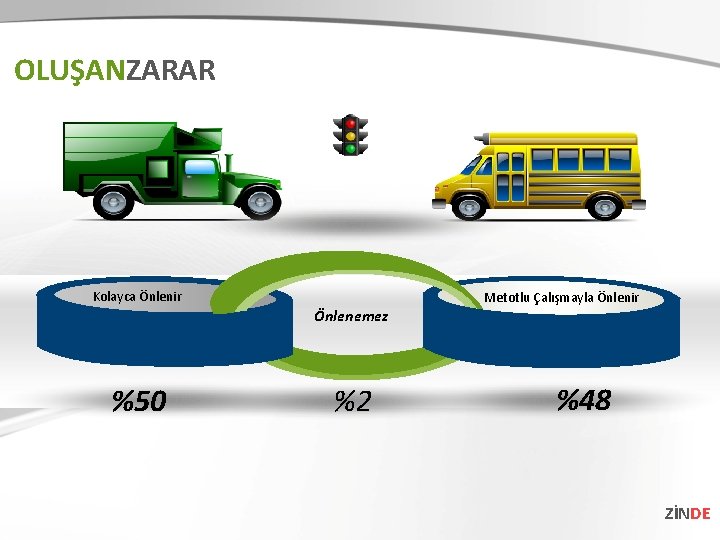 OLUŞANZARAR

Kolayca Önlenir

Önlenemez

Metotlu Çalışmayla Önlenir

%50

%2

%48

ZİNDE